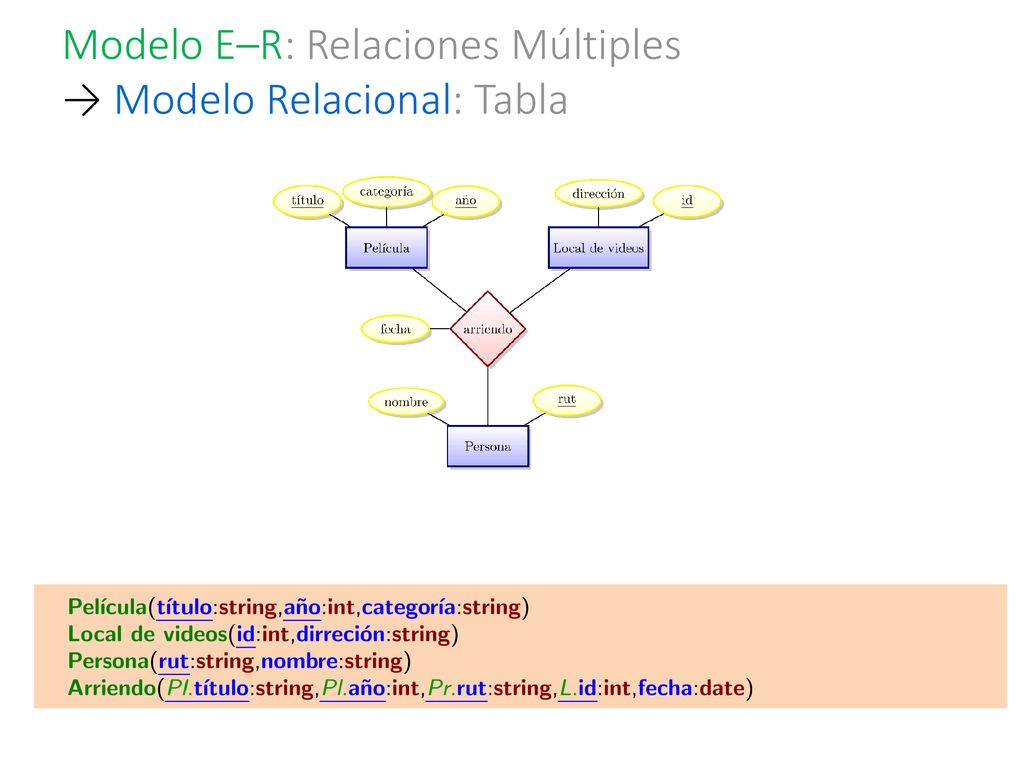 Modelo E–R: Relaciones Múltiples
→ Modelo Relacional: Tabla

título
categoría
año
dirección
id
Película
Local de videos
fecha
arriendo
nombre
rut
Persona

Película(título:string,año:int,categoría:string)
Local de videos(id:int,dirreción:string)
Persona(rut:string,nombre:string)
Arriendo(Pl.título:string,Pl.año:int,Pr.rut:string,L.id:int,fecha:date)